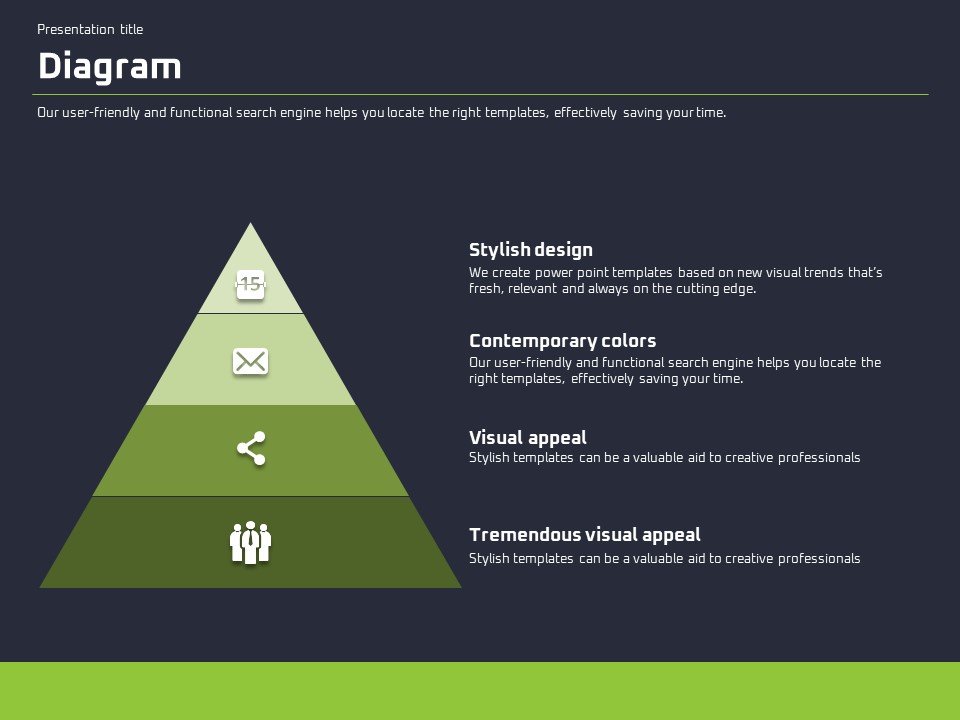 Presentation title

Diagram

Our user-friendly and functional search engine helps you locate the right templates, effectively saving your time.

15

Stylish design

We create power point templates based on new visual trends that's fresh, relevant and always on the cutting edge.

Contemporary colors

Our user-friendly and functional search engine helps you locate the right templates, effectively saving your time.

Visual appeal

Stylish templates can be a valuable aid to creative professionals

Tremendous visual appeal

Stylish templates can be a valuable aid to creative professionals